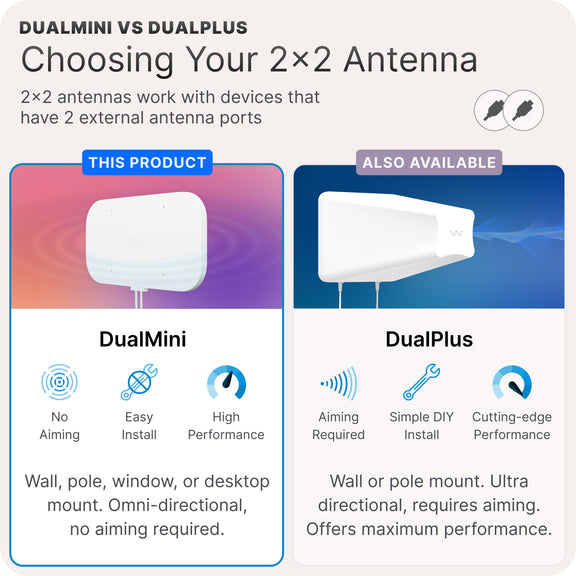 DUALMINI VS DUALPLUS

Choosing Your 2×2 Antenna

2×2 antennas work with devices that have 2 external antenna ports

THIS PRODUCT

DualMini

No Aiming

Easy Install

High Performance

Wall, pole, window, or desktop mount. Omni-directional, no aiming required.

ALSO AVAILABLE

DualPlus

Aiming Required

Simple DIY Install

Cutting-edge Performance

Wall or pole mount. Ultra directional, requires aiming. Offers maximum performance.